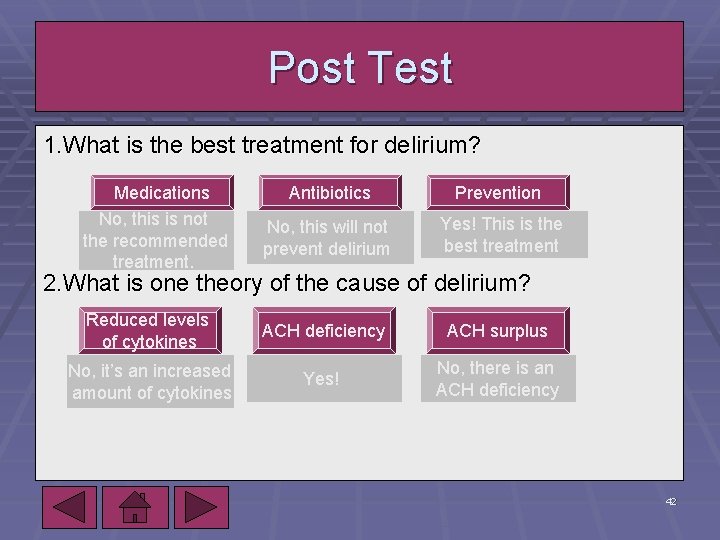 Post Test

1.What is the best treatment for delirium?

Medications

No, this is not the recommended treatment.

Antibiotics

No, this will not prevent delirium

Prevention

Yes! This is the best treatment

2.What is one theory of the cause of delirium?

Reduced levels of cytokines

No, it's an increased amount of cytokines

ACH deficiency

Yes!

ACH surplus

No, there is an ACH deficiency

42